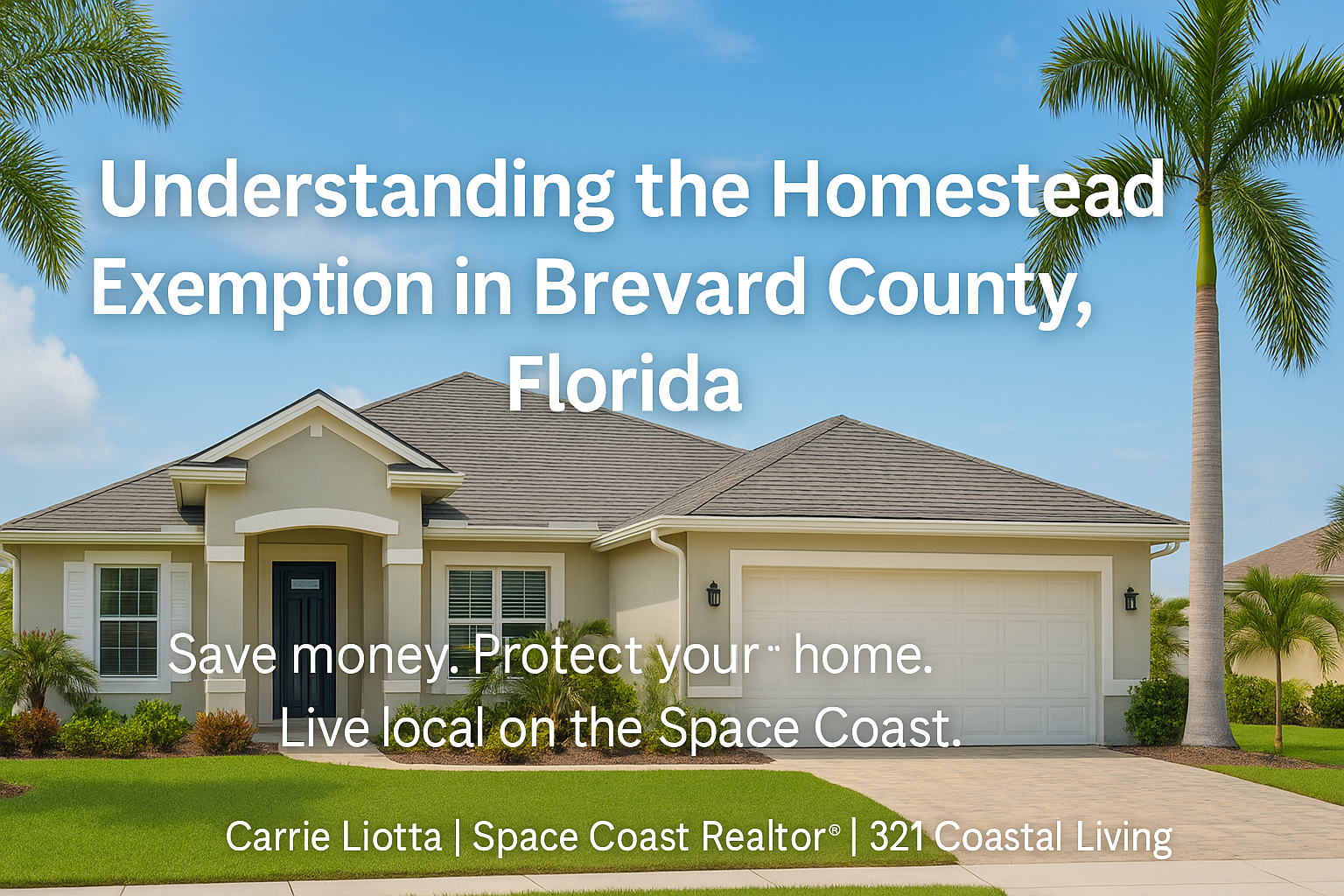 Understanding the Homestead Exemption in Brevard County, Florida

Save money. Protect your home.
Live local on the Space Coast.

Carrie Liotta | Space Coast Realtor® | 321 Coastal Living